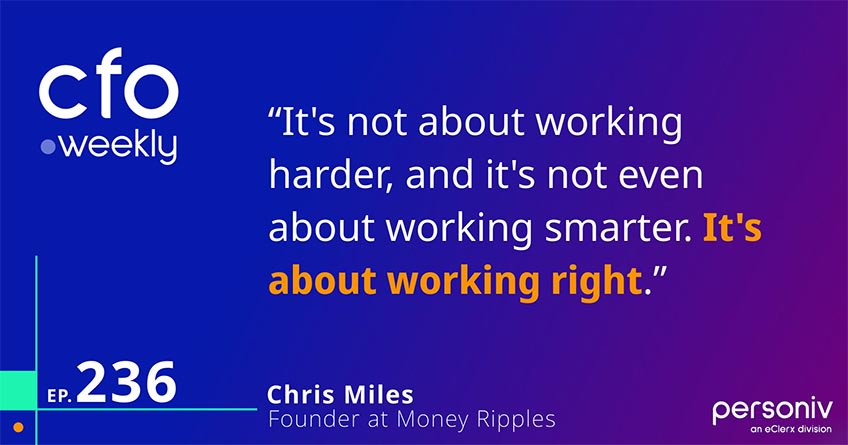 cfo
weekly

“It's not about working harder, and it's not even about working smarter. It's about working right.”

EP. 236

Chris Miles
Founder at Money Ripples

personiv
an eClerx division